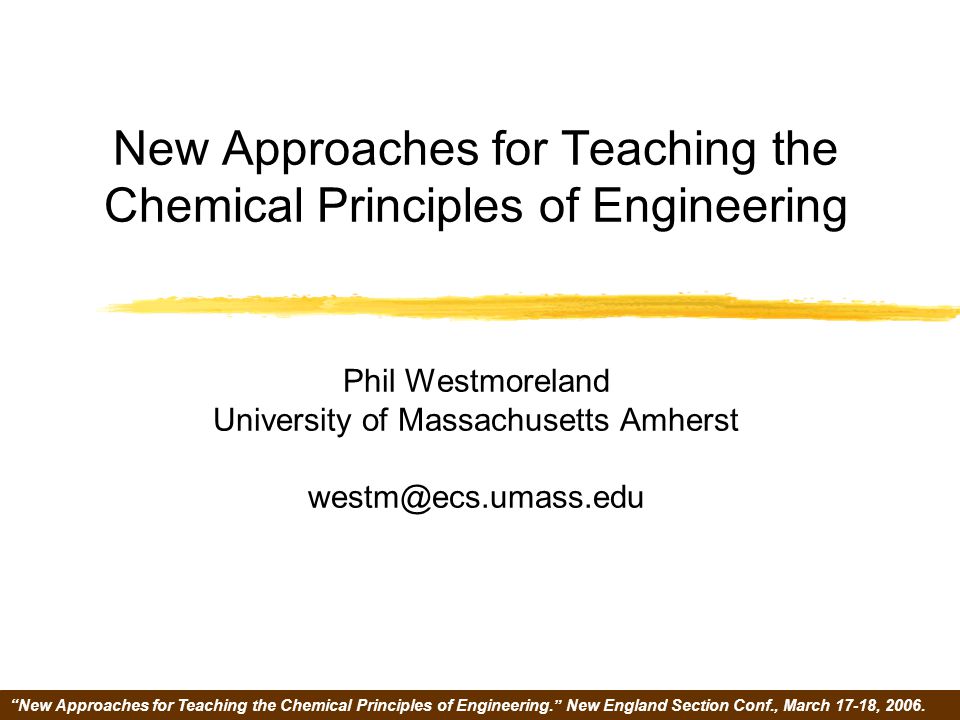 New Approaches for Teaching the Chemical Principles of Engineering

Phil Westmoreland
University of Massachusetts Amherst

westm@ecs.umass.edu

"New Approaches for Teaching the Chemical Principles of Engineering." New England Section Conf., March 17-18, 2006.